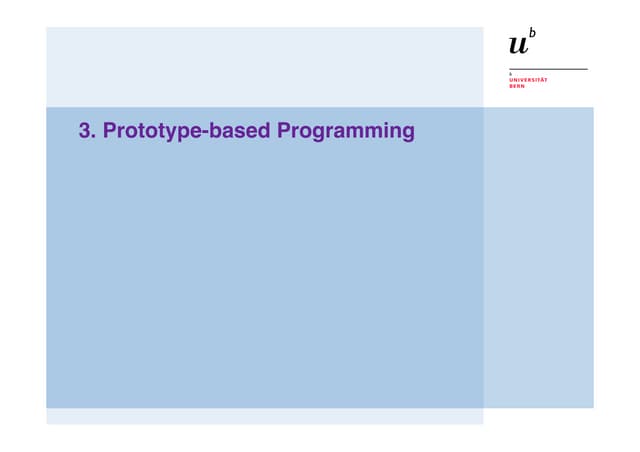 $u^b$

b
UNIVERSITÄT
BERN

3. Prototype-based Programming